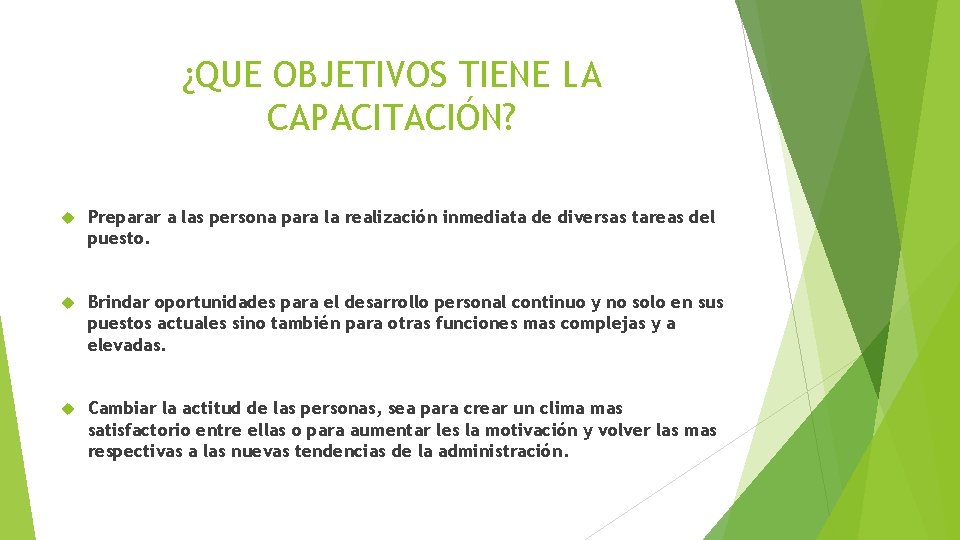 ¿QUE OBJETIVOS TIENE LA CAPACITACIÓN?

Preparar a las persona para la realización inmediata de diversas tareas del puesto.

Brindar oportunidades para el desarrollo personal continuo y no solo en sus puestos actuales sino también para otras funciones mas complejas y a elevadas.

Cambiar la actitud de las personas, sea para crear un clima mas satisfactorio entre ellas o para aumentar les la motivación y volver las mas respectivas a las nuevas tendencias de la administración.